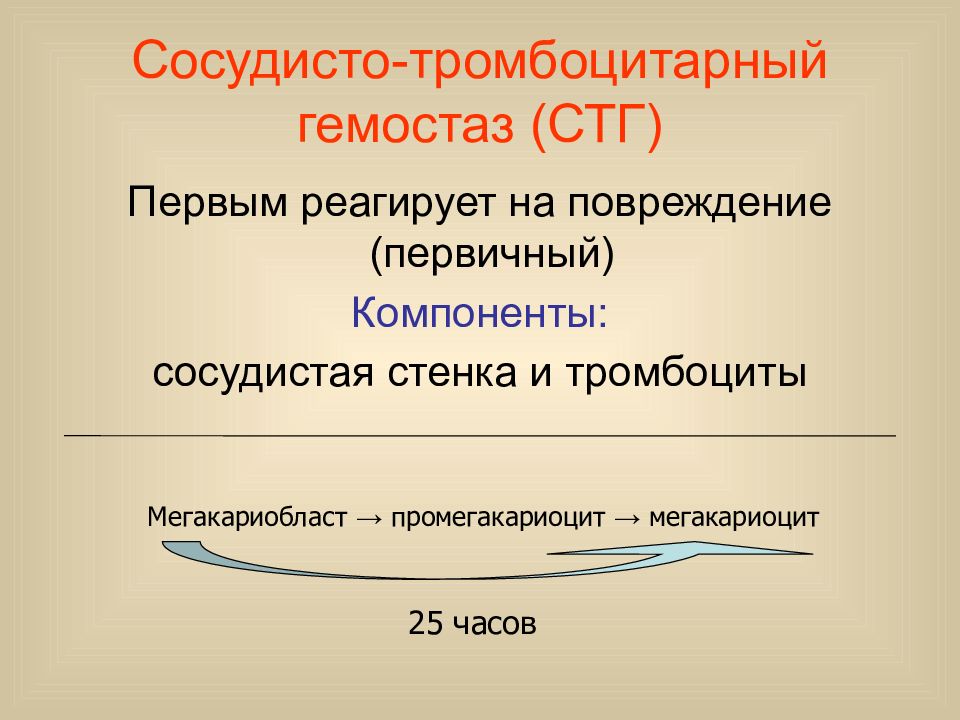 Сосудисто-тромбоцитарный гемостаз (СТГ)

Первым реагирует на повреждение (первичный)

Компоненты:

сосудистая стенка и тромбоциты

Мегакариобласт → промегакариоцит → мегакариоцит

25 часов